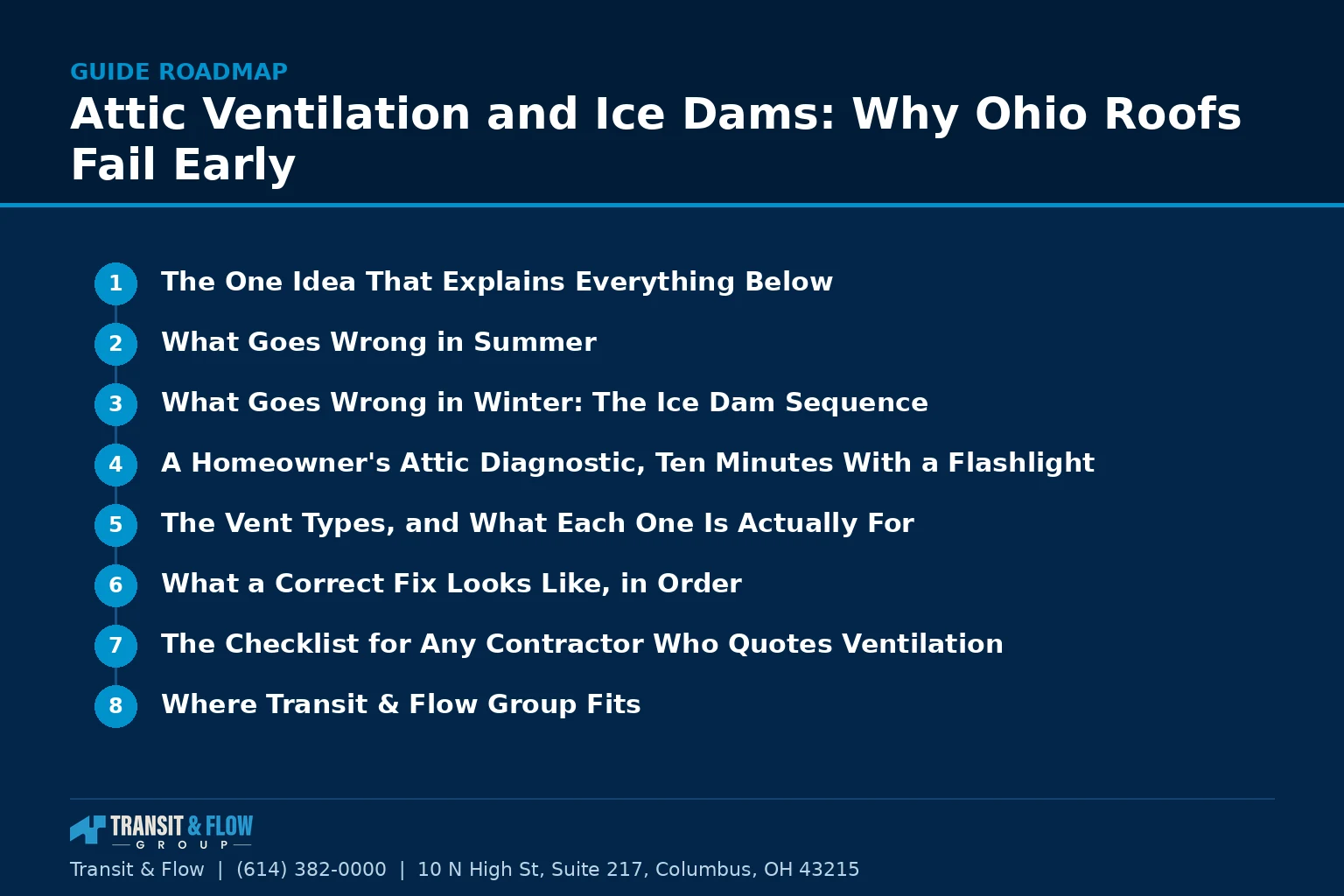 GUIDE ROADMAP

Attic Ventilation and Ice Dams: Why Ohio Roofs Fail Early

1 The One Idea That Explains Everything Below

2 What Goes Wrong in Summer

3 What Goes Wrong in Winter: The Ice Dam Sequence

4 A Homeowner's Attic Diagnostic, Ten Minutes With a Flashlight

5 The Vent Types, and What Each One Is Actually For

6 What a Correct Fix Looks Like, in Order

7 The Checklist for Any Contractor Who Quotes Ventilation

8 Where Transit & Flow Group Fits

TRANSIT & FLOW GROUP

Transit & Flow | (614) 382-0000 | 10 N High St, Suite 217, Columbus, OH 43215